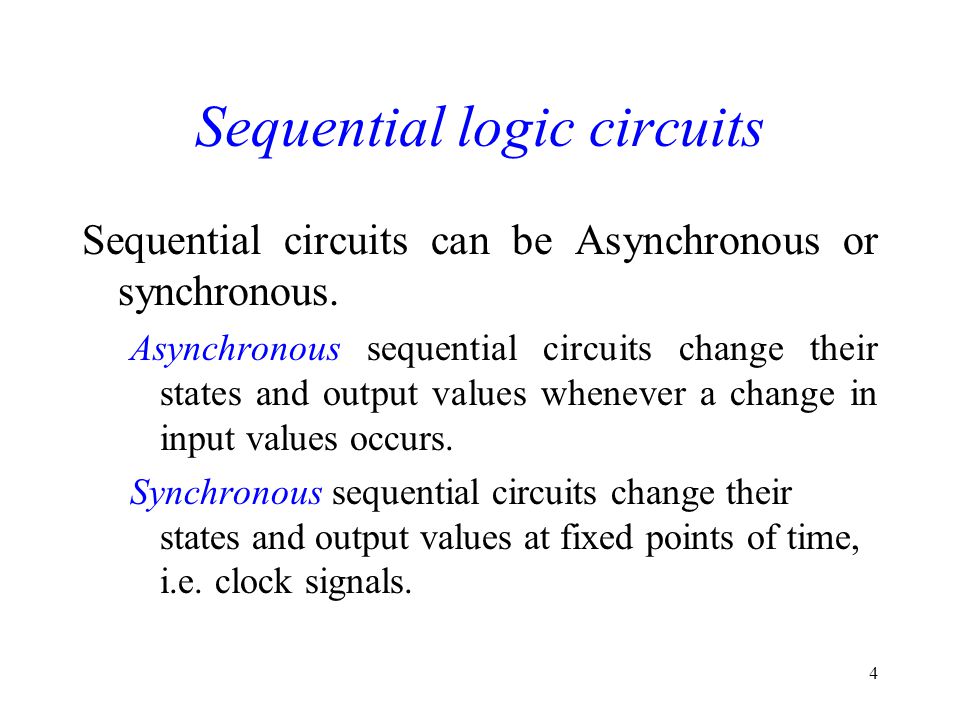 Sequential logic circuits

Sequential circuits can be Asynchronous or synchronous.

Asynchronous sequential circuits change their states and output values whenever a change in input values occurs.

Synchronous sequential circuits change their states and output values at fixed points of time, i.e. clock signals.

4